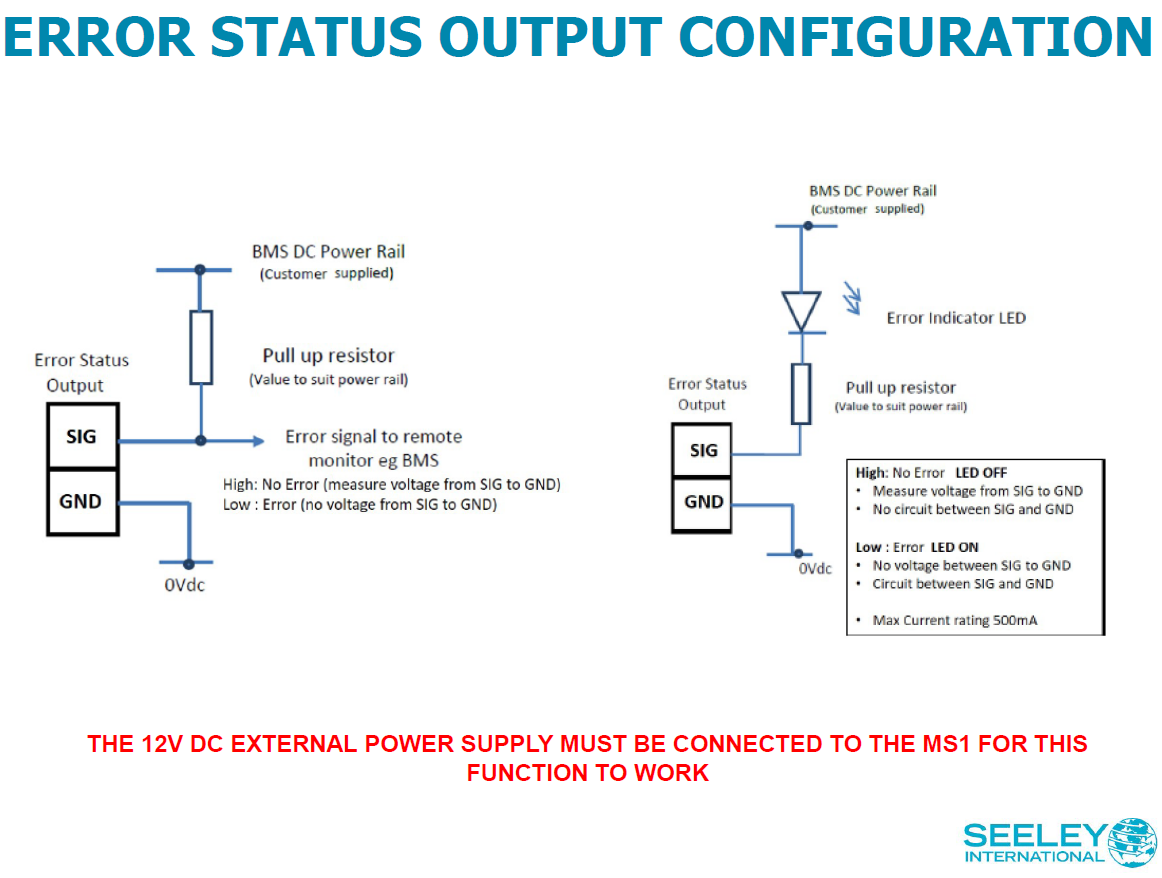 ERROR STATUS OUTPUT CONFIGURATION

BMS DC Power Rail
(Customer supplied)

Pull up resistor
(Value to suit power rail)

Error Status Output

SIG

GND

Error signal to remote monitor eg BMS
High: No Error (measure voltage from SIG to GND)
Low : Error (no voltage from SIG to GND)

0Vdc

BMS DC Power Rail
(Customer supplied)

Error Indicator LED

Pull up resistor
(Value to suit power rail)

Error Status Output

SIG

GND

0Vdc

High: No Error LED OFF
• Measure voltage from SIG to GND
• No circuit between SIG and GND

Low : Error LED ON
• No voltage between SIG to GND
• Circuit between SIG and GND

• Max Current rating 500mA

THE 12V DC EXTERNAL POWER SUPPLY MUST BE CONNECTED TO THE MS1 FOR THIS FUNCTION TO WORK

SEELEY INTERNATIONAL